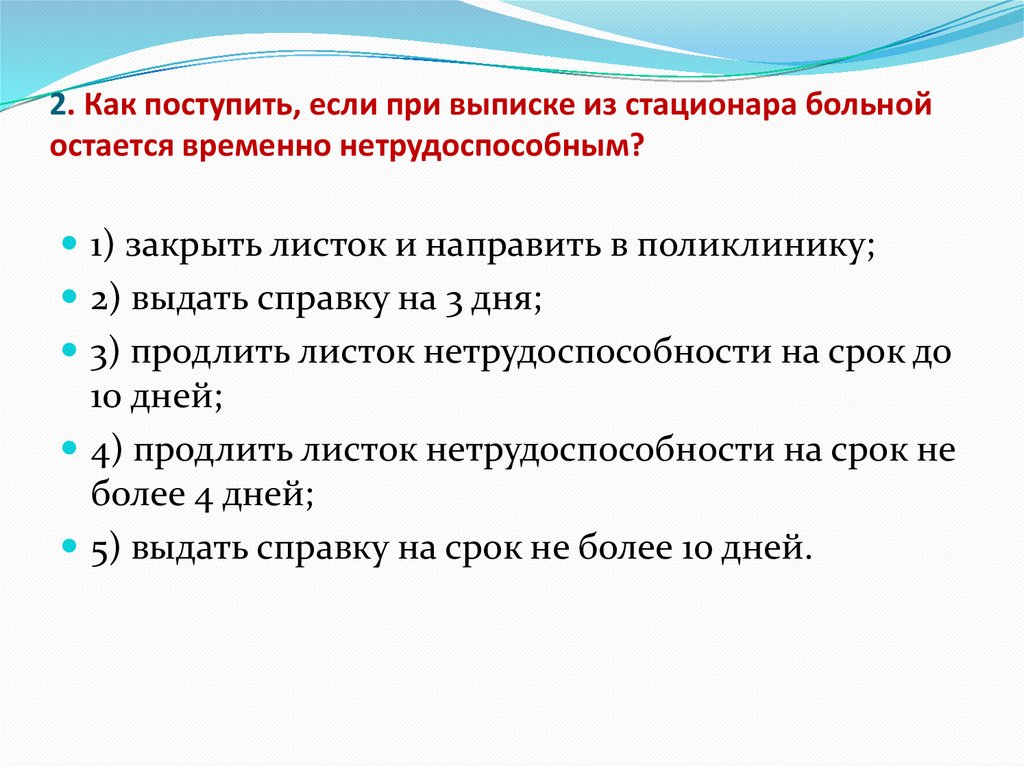 2. Как поступить, если при выписке из стационара больной остается временно нетрудоспособным?

1) закрыть листок и направить в поликлинику;

2) выдать справку на 3 дня;

3) продлить листок нетрудоспособности на срок до 10 дней;

4) продлить листок нетрудоспособности на срок не более 4 дней;

5) выдать справку на срок не более 10 дней.